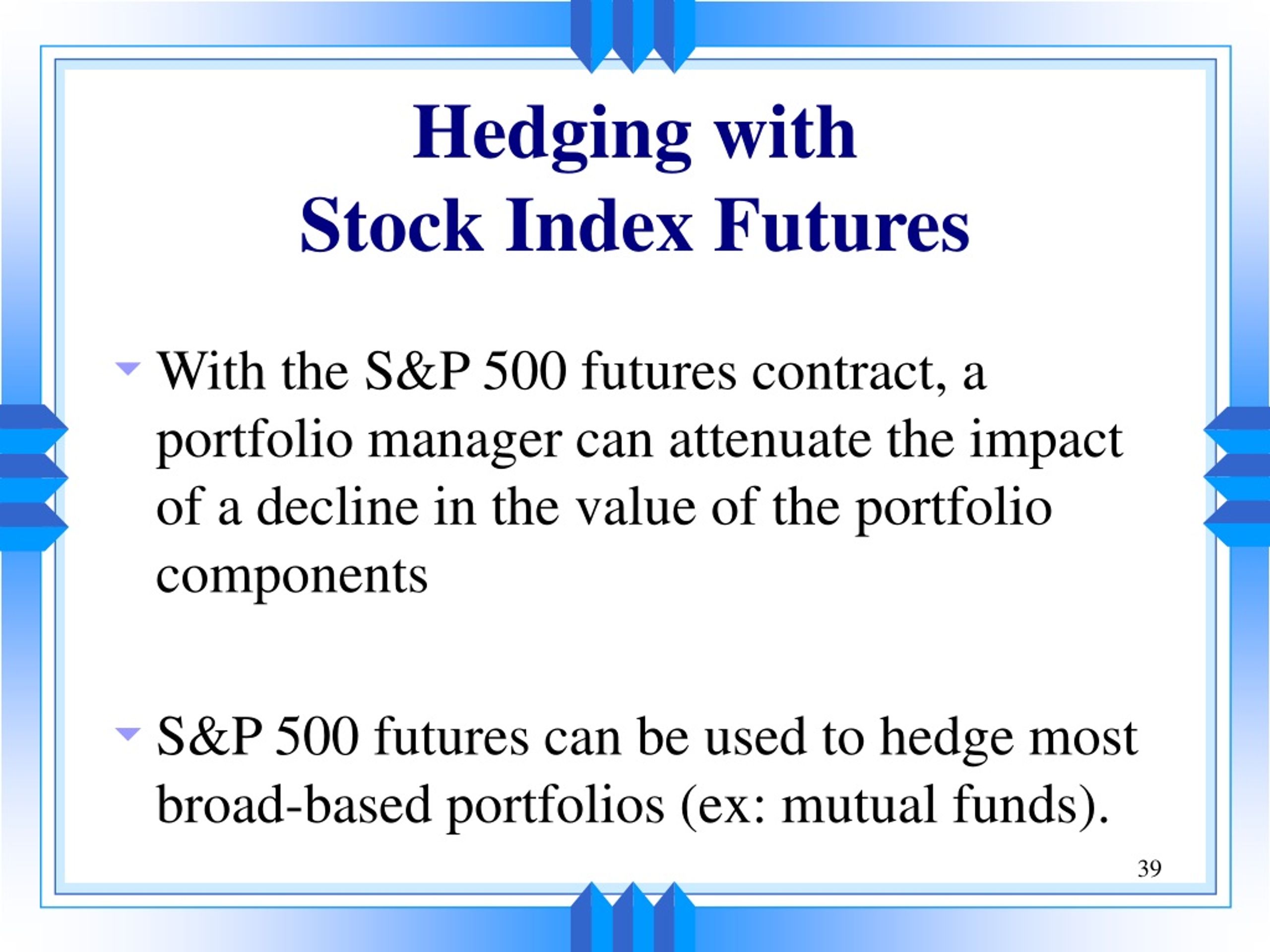 Hedging with
Stock Index Futures

With the S&P 500 futures contract, a portfolio manager can attenuate the impact of a decline in the value of the portfolio components

S&P 500 futures can be used to hedge most broad-based portfolios (ex: mutual funds).

39